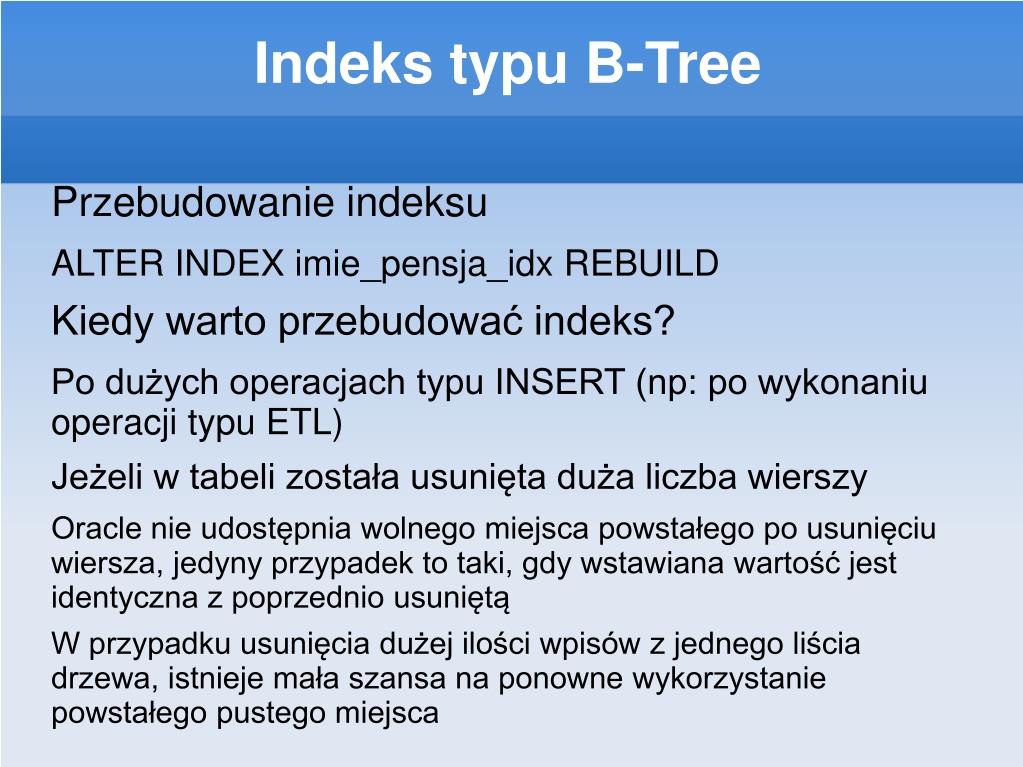 Indeks typu B-Tree

Przebudowanie indeksu

ALTER INDEX imie_pensja_idx REBUILD

Kiedy warto przebudować indeks?

Po dużych operacjach typu INSERT (np: po wykonaniu operacji typu ETL)

Jeżeli w tabeli została usunięta duża liczba wierszy

Oracle nie udostępnia wolnego miejsca powstałego po usunięciu wiersza, jedyny przypadek to taki, gdy wstawiana wartość jest identyczna z poprzednio usuniętą

W przypadku usunięcia dużej ilości wpisów z jednego liścia drzewa, istnieje mała szansa na ponowne wykorzystanie powstałego pustego miejsca